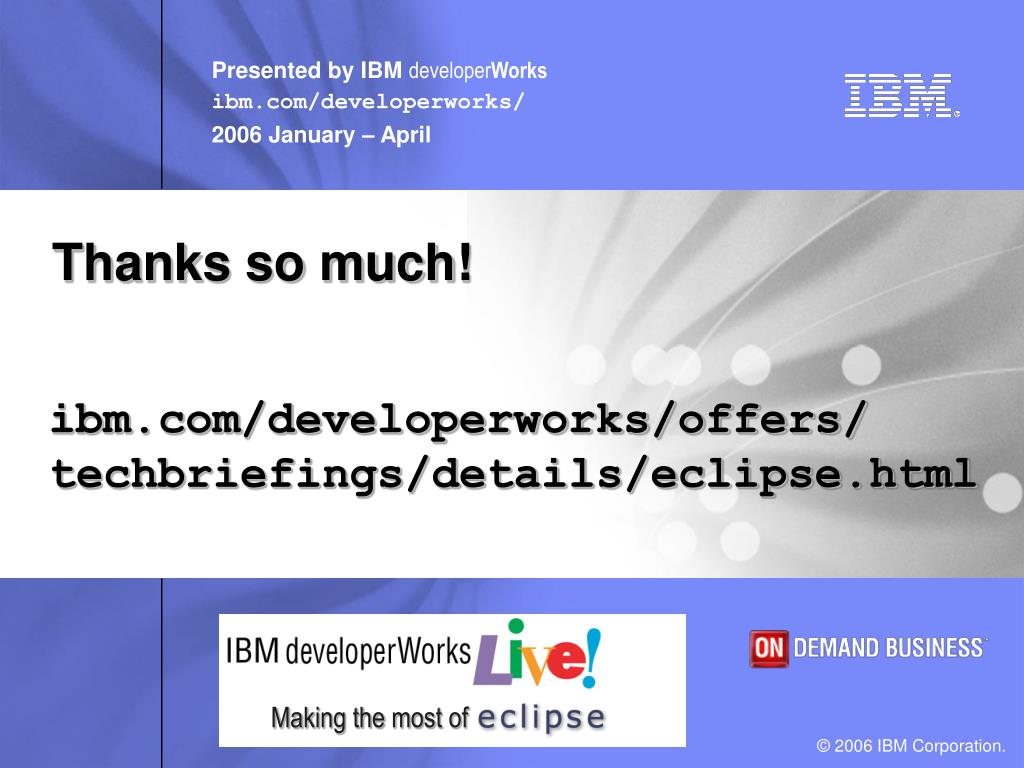 Presented by IBM developerWorks
ibm.com/developerworks/
2006 January – April

IBM

Thanks so much!

ibm.com/developerworks/offers/techbriefings/details/eclipse.html

IBM developerWorks Live!
Making the most of eclipse

ON DEMAND BUSINESS

© 2006 IBM Corporation.